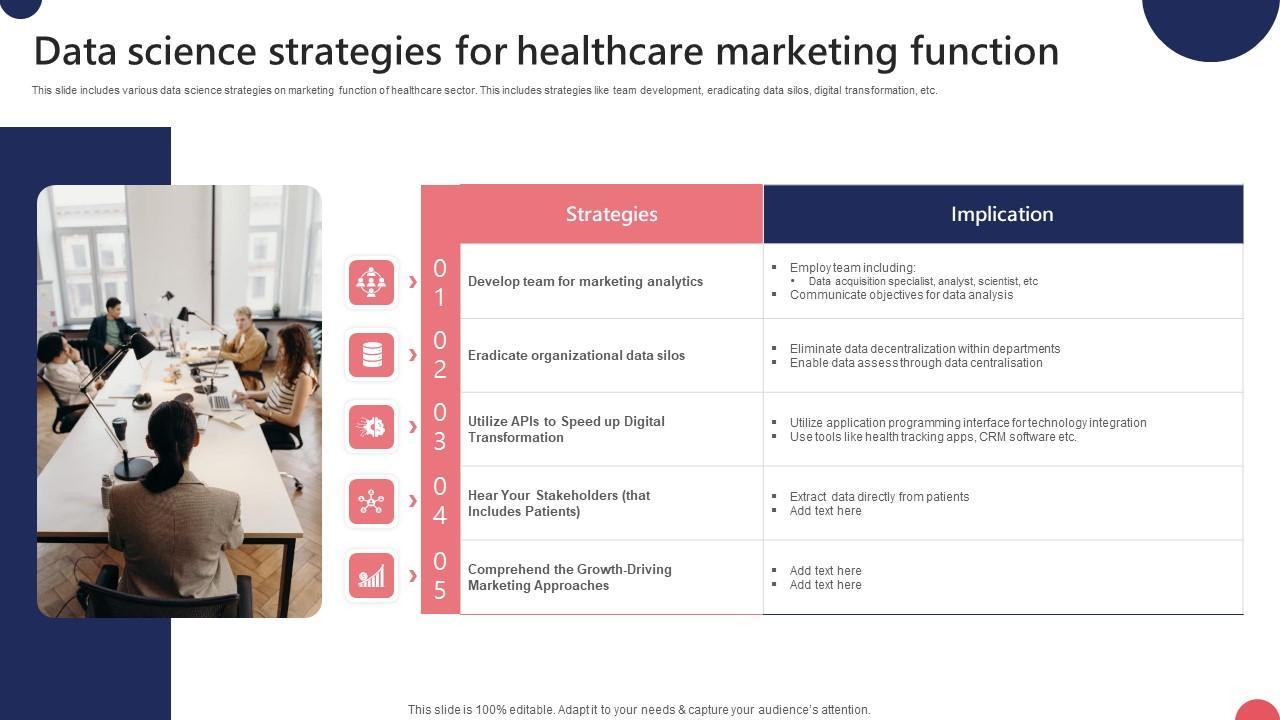 Data science strategies for healthcare marketing function

This slide includes various data science strategies on marketing function of healthcare sector. This includes strategies like team development, eradicating data silos, digital transformation, etc.

| | Strategies | Implication |
|---|---|---|
| 01 | Develop team for marketing analytics | ▪ Employ team including: • Data acquisition specialist, analyst, scientist, etc ▪ Communicate objectives for data analysis |
| 02 | Eradicate organizational data silos | ▪ Eliminate data decentralization within departments ▪ Enable data assess through data centralisation |
| 03 | Utilize APIs to Speed up Digital Transformation | ▪ Utilize application programming interface for technology integration ▪ Use tools like health tracking apps, CRM software etc. |
| 04 | Hear Your Stakeholders (that Includes Patients) | ▪ Extract data directly from patients ▪ Add text here |
| 05 | Comprehend the Growth-Driving Marketing Approaches | ▪ Add text here ▪ Add text here |

This slide is 100% editable. Adapt it to your needs & capture your audience's attention.